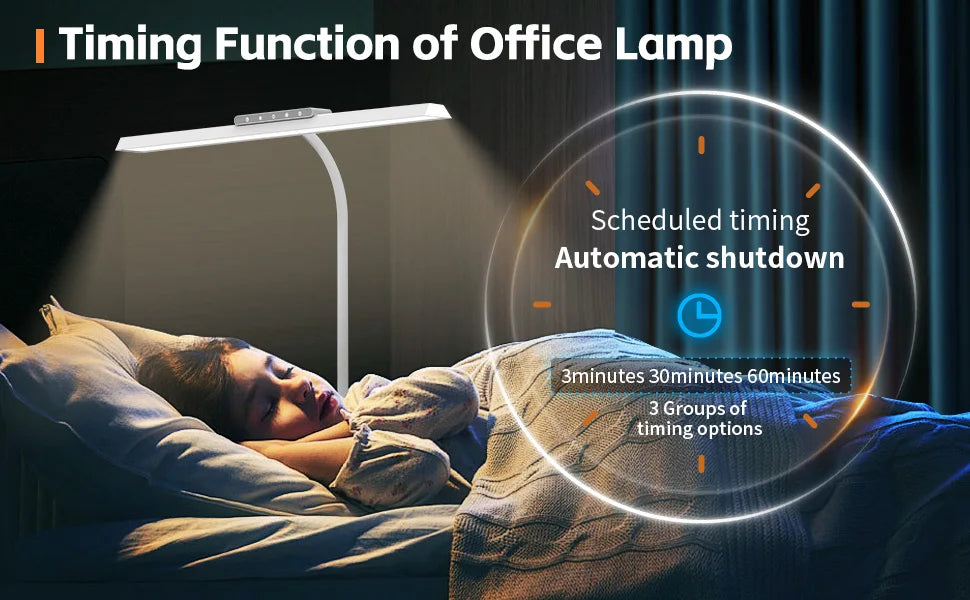 Timing Function of Office Lamp

Scheduled timing
Automatic shutdown

3minutes 30minutes 60minutes
3 Groups of timing options